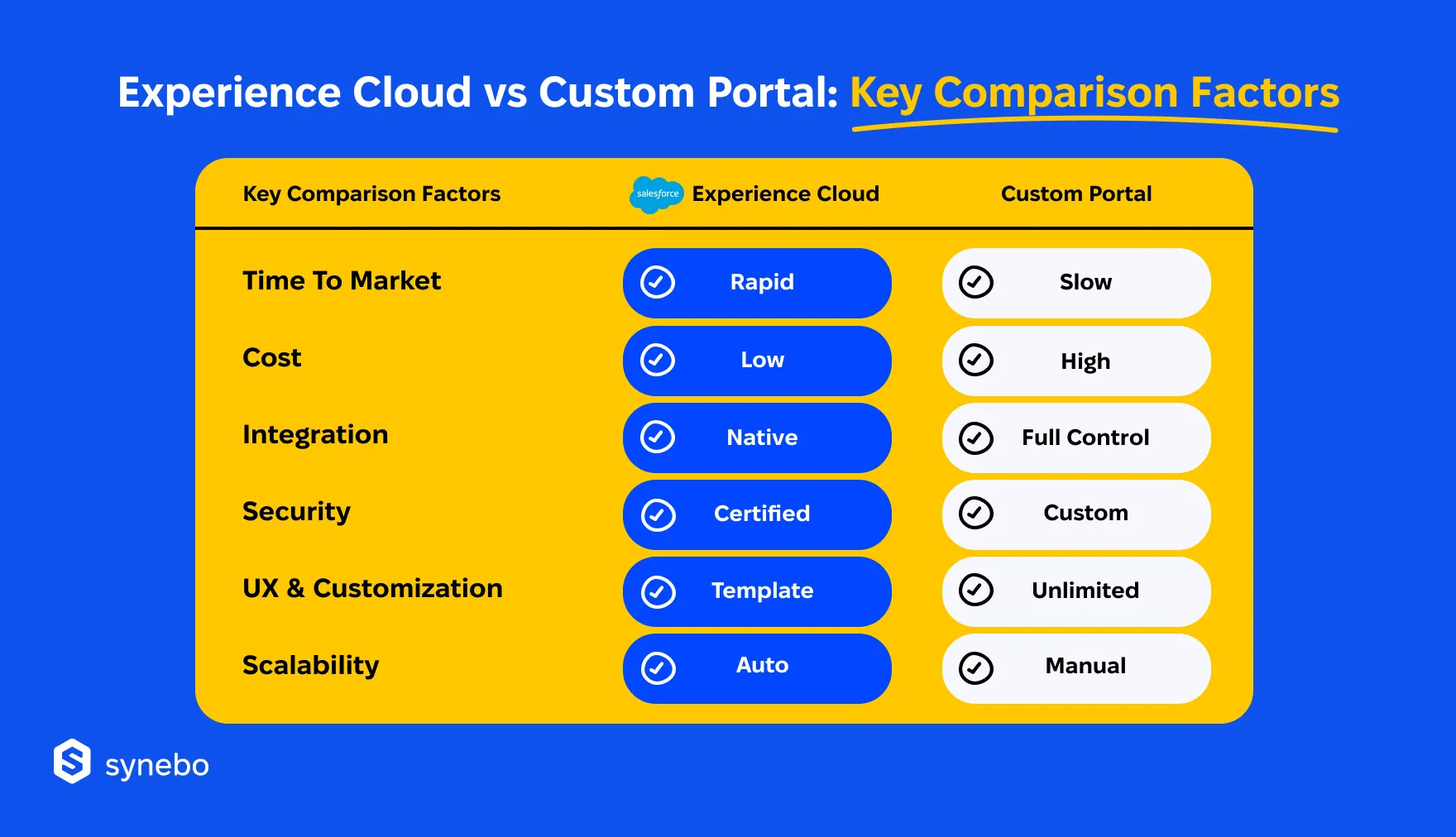 Experience Cloud vs Custom Portal: Key Comparison Factors

| Key Comparison Factors | salesforce Experience Cloud | Custom Portal |
|---|---|---|
| Time To Market | Rapid | Slow |
| Cost | Low | High |
| Integration | Native | Full Control |
| Security | Certified | Custom |
| UX & Customization | Template | Unlimited |
| Scalability | Auto | Manual |

synebo